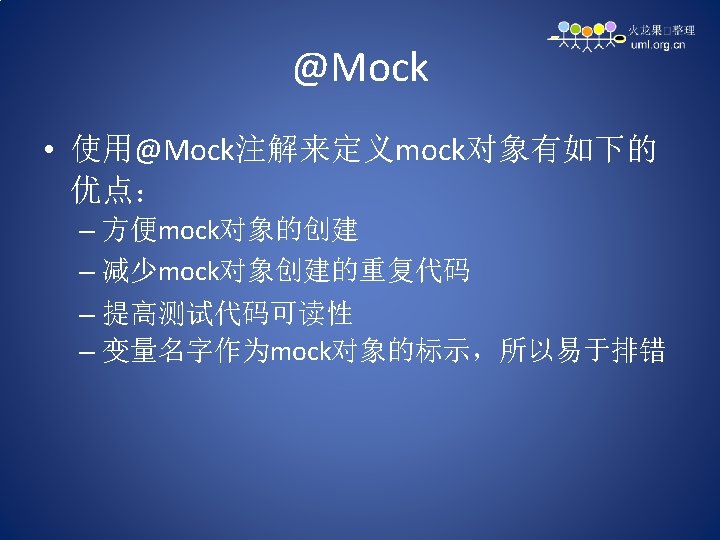 火龙果□整理
uml.org.cn

@Mock

• 使用@Mock注解来定义mock对象有如下的优点：
– 方便mock对象的创建
– 减少mock对象创建的重复代码
– 提高测试代码可读性
– 变量名字作为mock对象的标示，所以易于排错